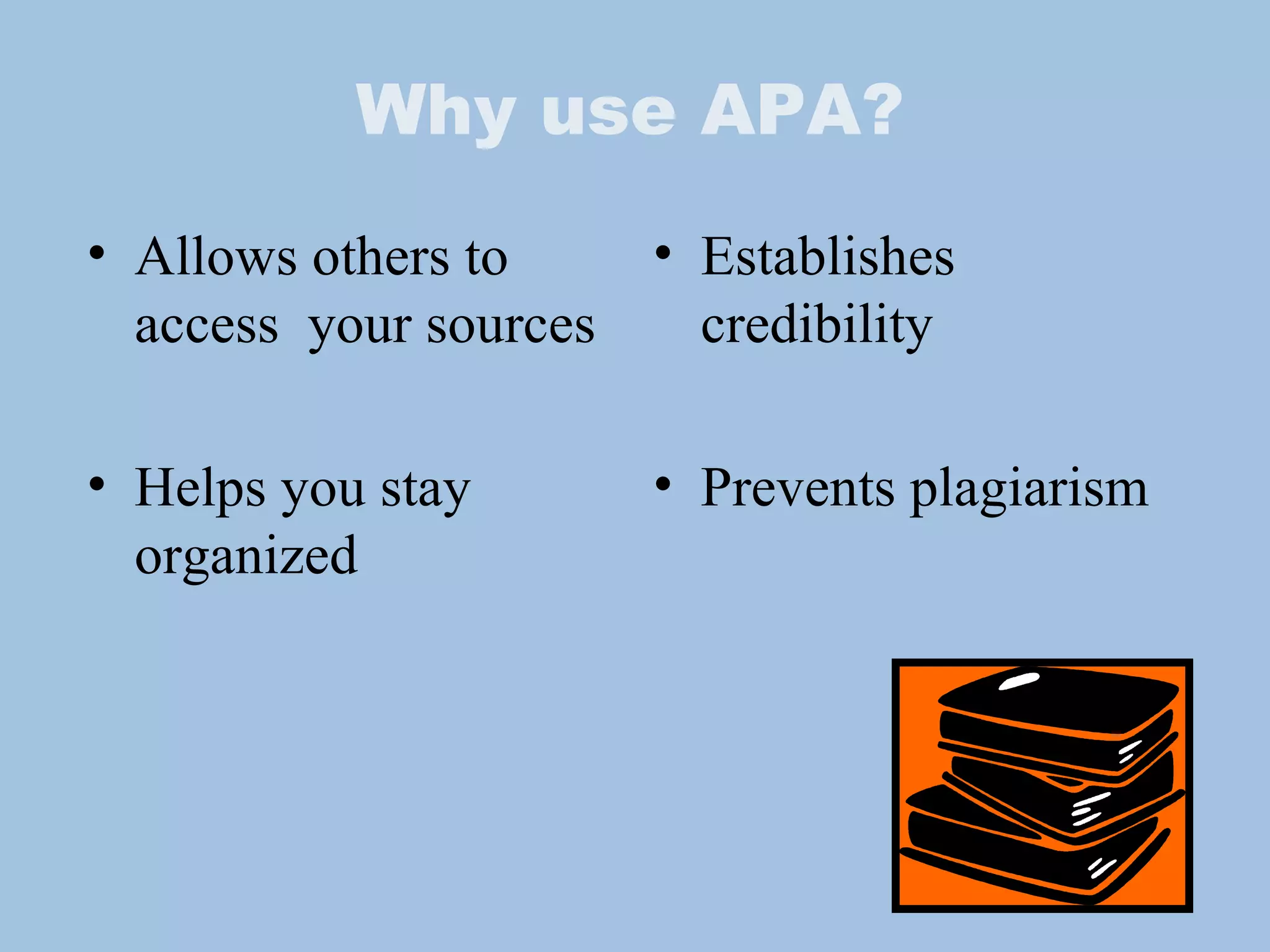 Why use APA?

• Allows others to access your sources

• Helps you stay organized

• Establishes credibility

• Prevents plagiarism